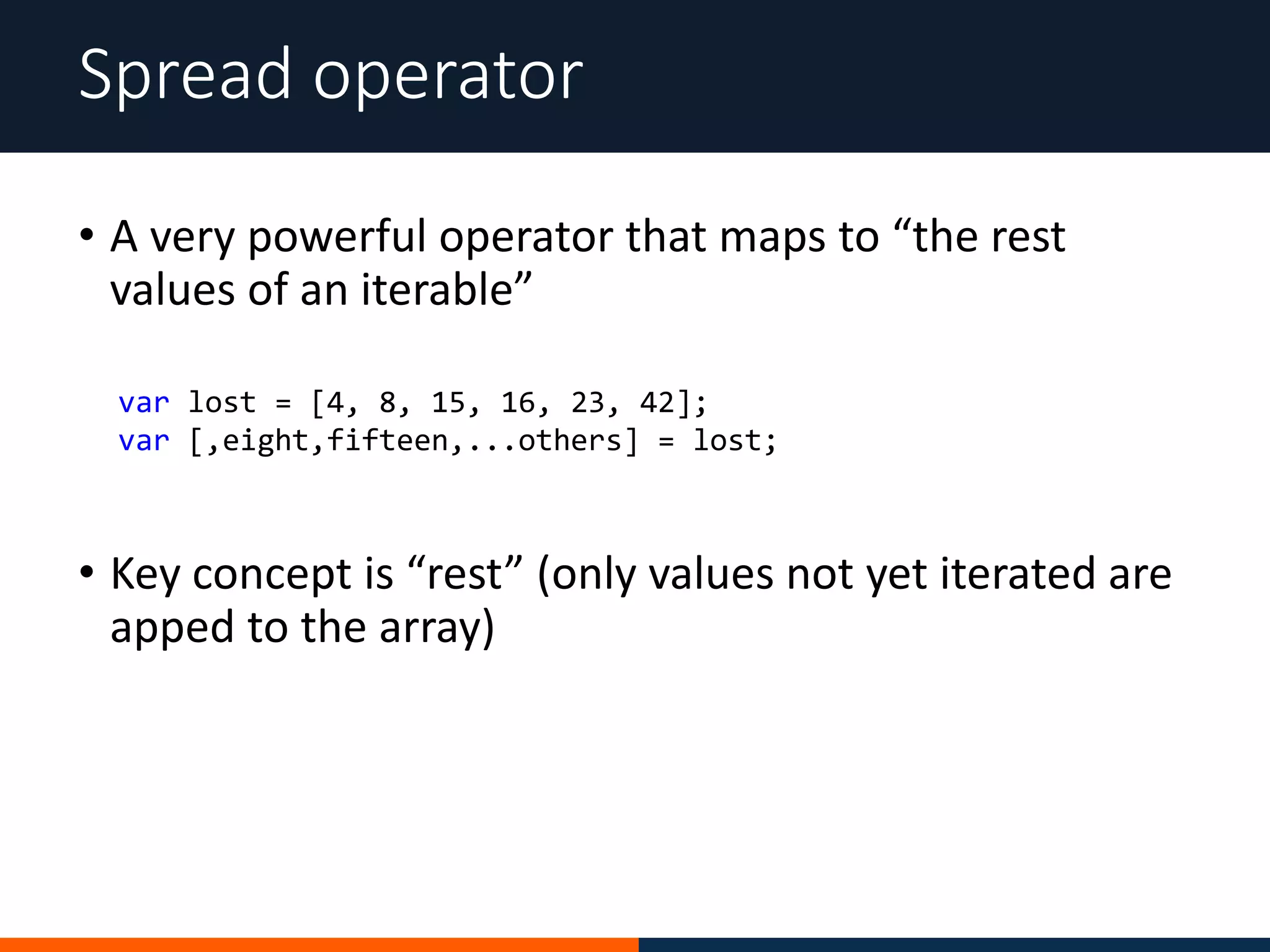 Spread operator

• A very powerful operator that maps to “the rest values of an iterable”

var lost = [4, 8, 15, 16, 23, 42];
var [,eight,fifteen,...others] = lost;

• Key concept is “rest” (only values not yet iterated are apped to the array)